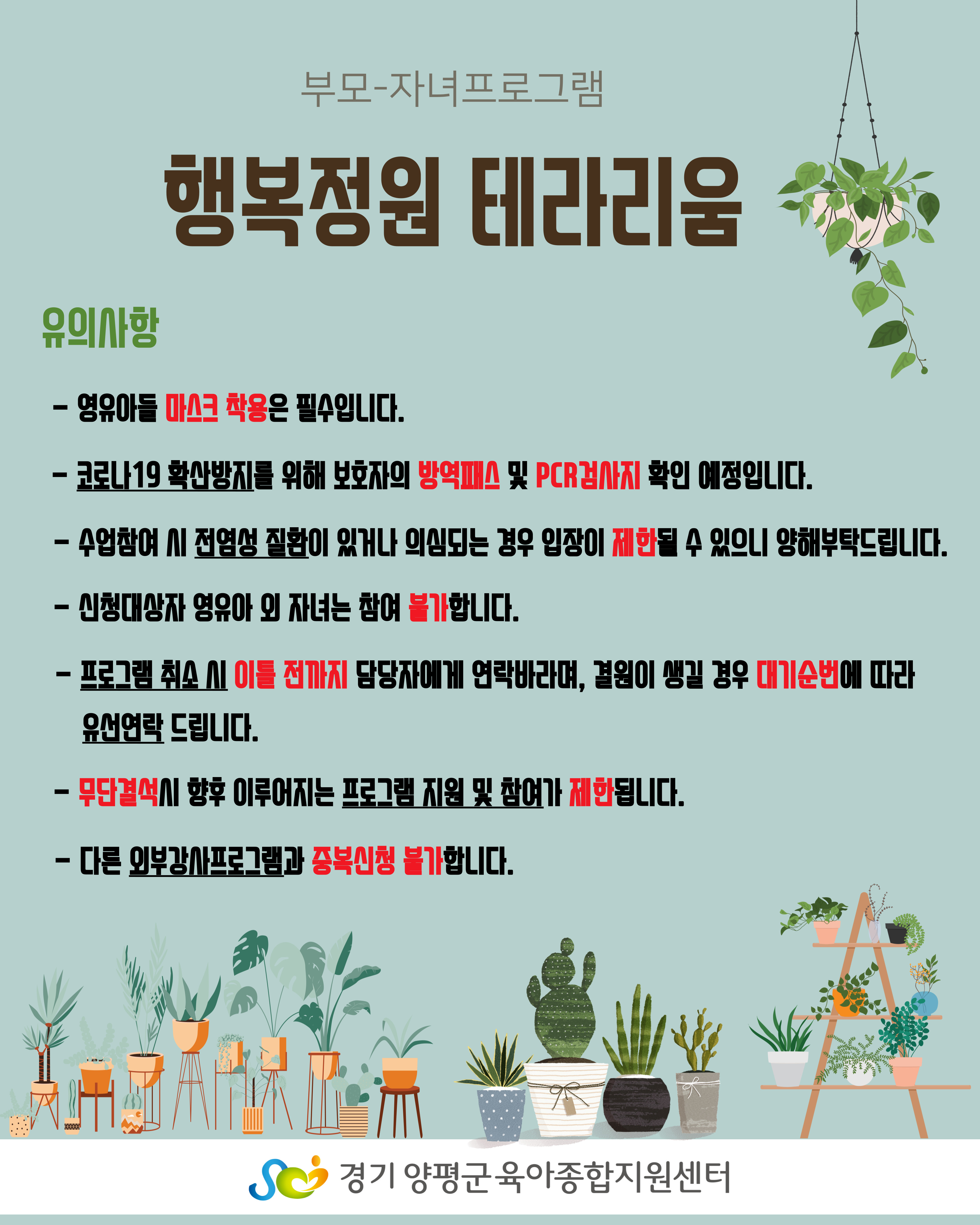 부모-자녀프로그램

행복정원 테라리움

유의사항

- 영유아들 마스크 착용은 필수입니다.

- 코로나19 확산방지를 위해 보호자의 방역패스 및 PCR검사지 확인 예정입니다.

- 수업참여 시 전염성 질환이 있거나 의심되는 경우 입장이 제한될 수 있으니 양해부탁드립니다.

- 신청대상자 영유아 외 자녀는 참여 불가합니다.

- 프로그램 취소 시 이틀 전까지 담당자에게 연락바라며, 결원이 생길 경우 대기순번에 따라 유선연락 드립니다.

- 무단결석시 향후 이루어지는 프로그램 지원 및 참여가 제한됩니다.

- 다른 외부강사프로그램과 중복신청 불가합니다.

경기 양평군육아종합지원센터